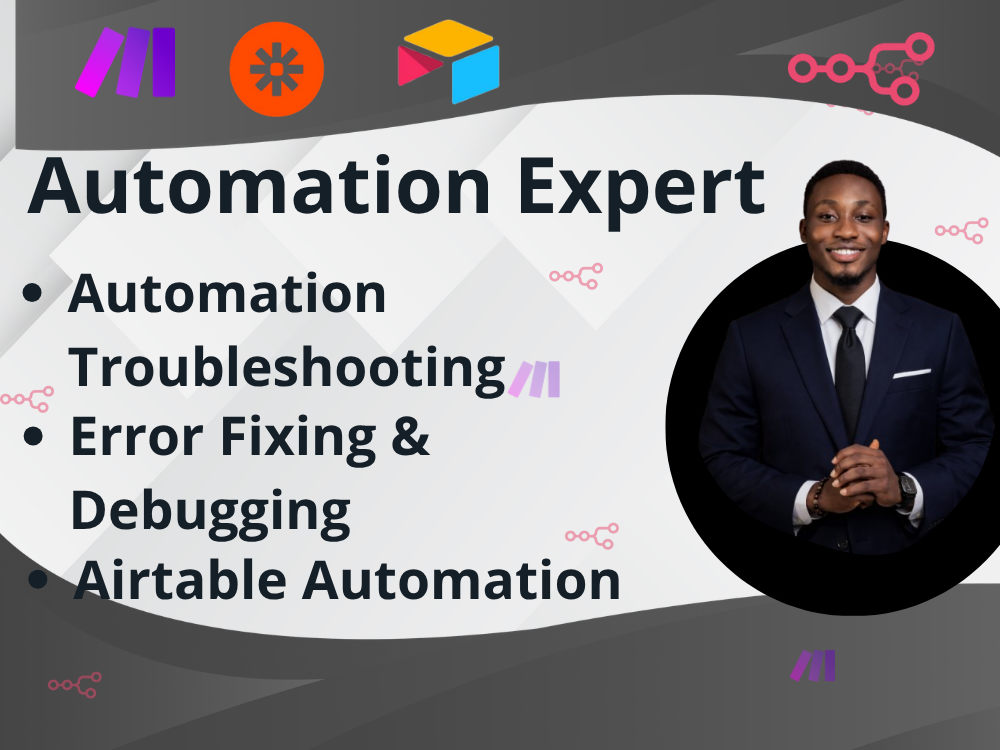 Automation Expert

• Automation Troubleshooting
• Error Fixing & Debugging
• Airtable Automation